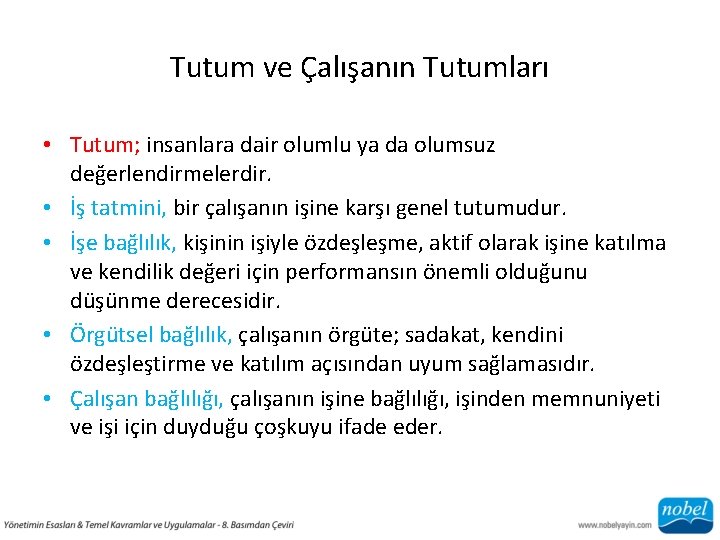 Tutum ve Çalışanın Tutumları

• Tutum; insanlara dair olumlu ya da olumsuz değerlendirmelerdir.
• İş tatmini, bir çalışanın işine karşı genel tutumudur.
• İşe bağlılık, kişinin işiyle özdeşleşme, aktif olarak işine katılma ve kendilik değeri için performansın önemli olduğunu düşünme derecesidir.
• Örgütsel bağlılık, çalışanın örgüte; sadakat, kendini özdeşleştirme ve katılım açısından uyum sağlamasıdır.
• Çalışan bağlılığı, çalışanın işine bağlılığı, işinden memnuniyeti ve işi için duyduğu çoşkuyu ifade eder.

Yönetimin Esasları & Temel Kavramlar ve Uygulamalar - 8. Basımdan Çeviri

www.nobelyayin.com

nobel